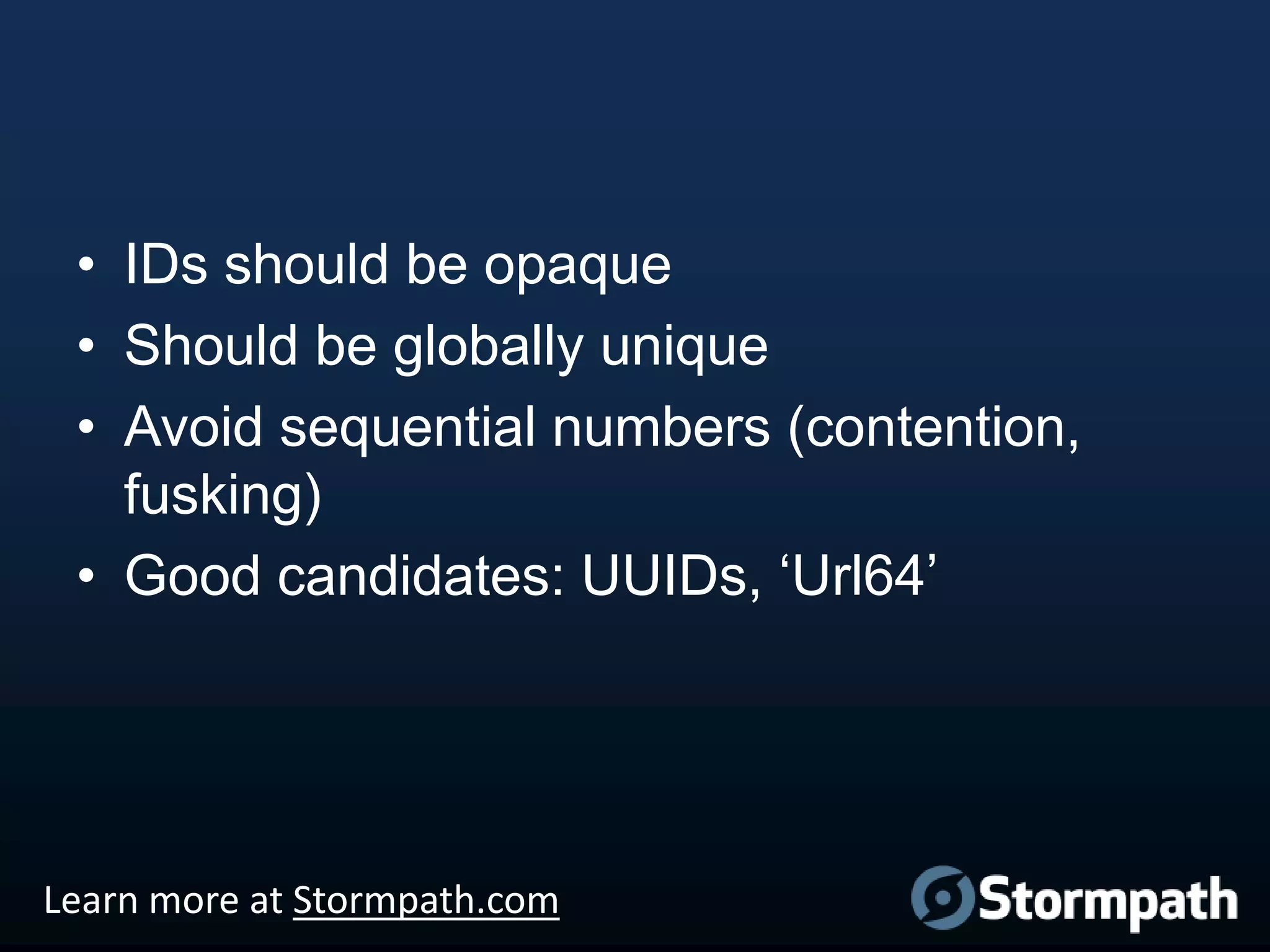 • IDs should be opaque
• Should be globally unique
• Avoid sequential numbers (contention, fusking)
• Good candidates: UUIDs, ‘Url64’

Learn more at Stormpath.com

Stormpath